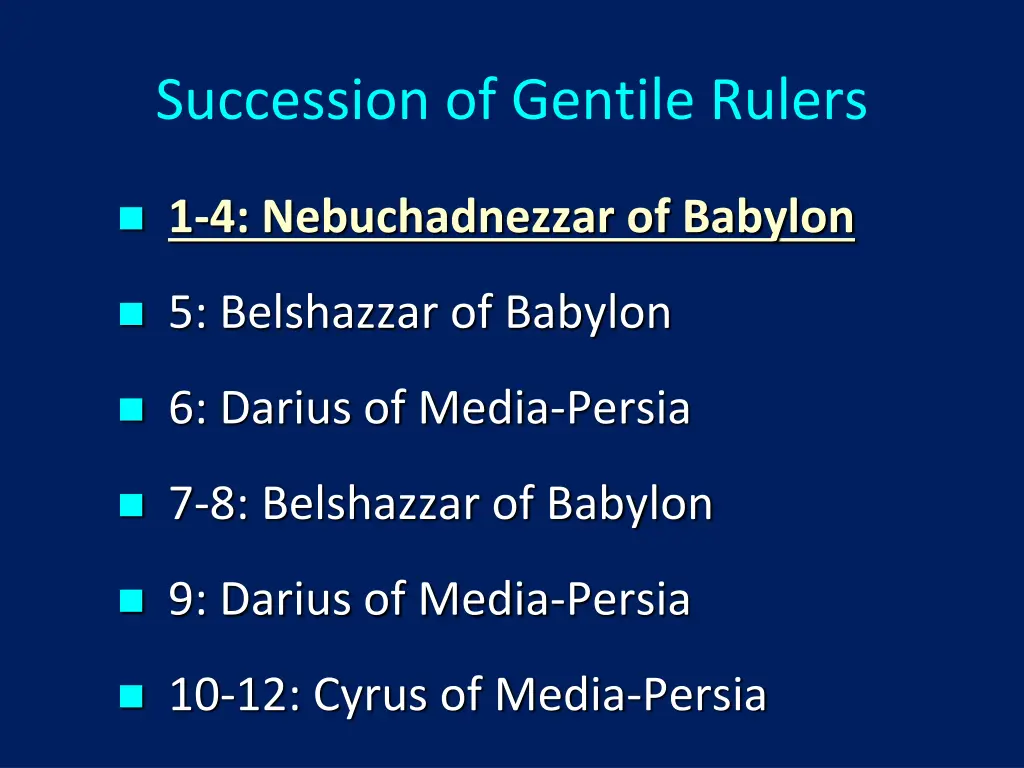 Succession of Gentile Rulers

1-4: Nebuchadnezzar of Babylon

5: Belshazzar of Babylon

6: Darius of Media-Persia

7-8: Belshazzar of Babylon

9: Darius of Media-Persia

10-12: Cyrus of Media-Persia